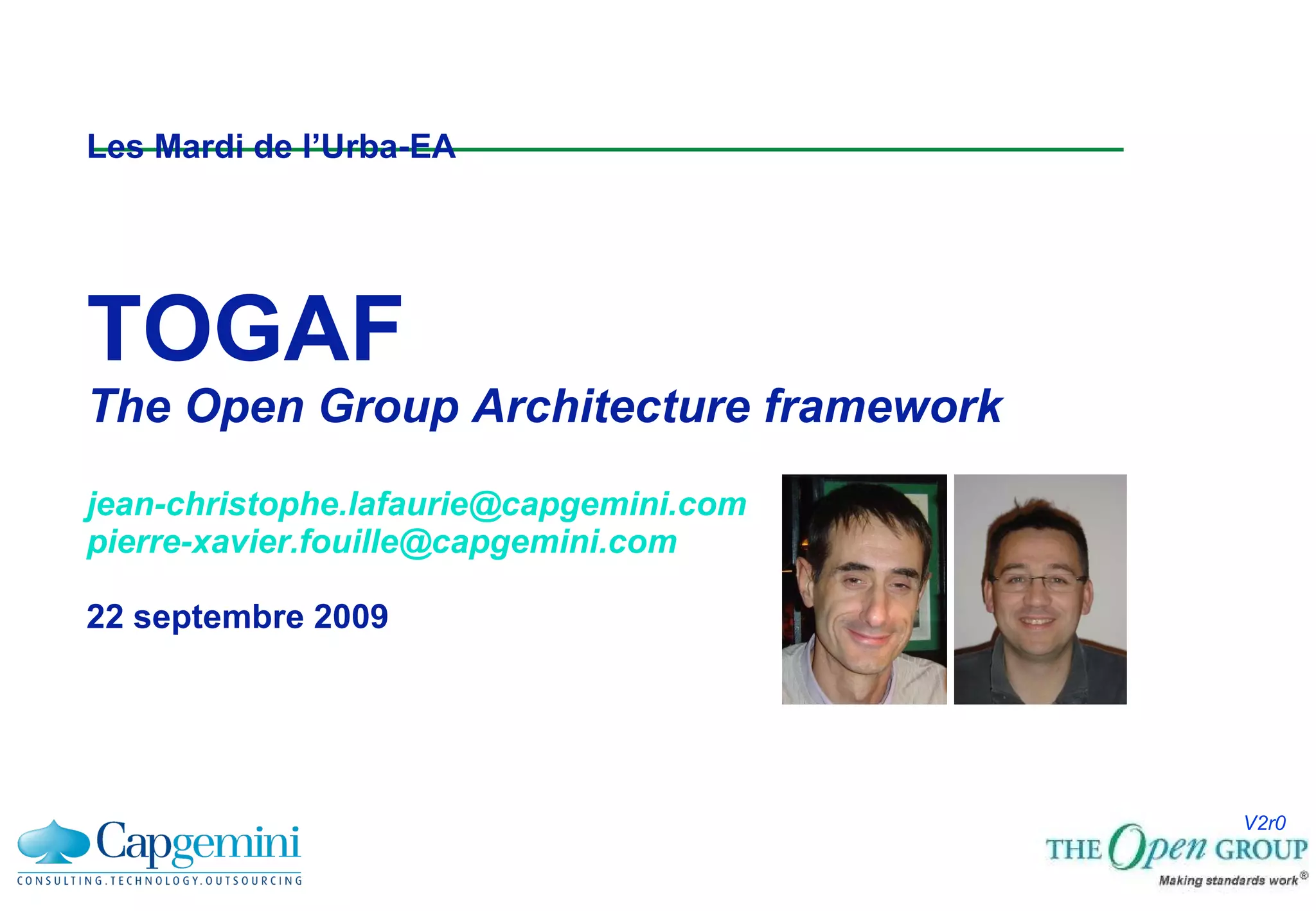 Les Mardi de l'Urba-EA

TOGAF
The Open Group Architecture framework

jean-christophe.lafaurie@capgemini.com
pierre-xavier.fouille@capgemini.com

22 septembre 2009

Capgemini
CONSULTING.TECHNOLOGY.OUTSOURCING

V2r0

THE Open GROUP
Making standards work®